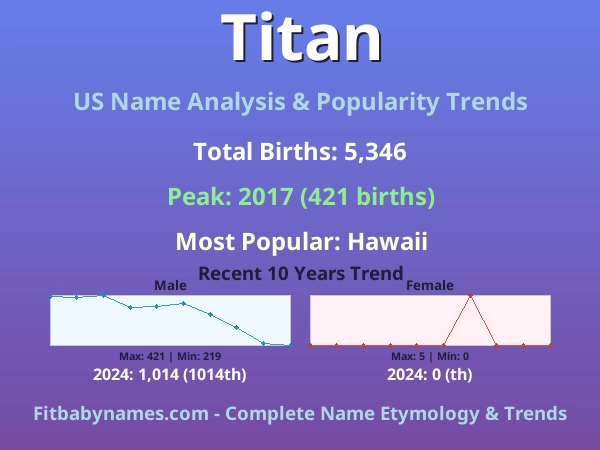 Titan

US Name Analysis & Popularity Trends

Total Births: 5,346

Peak: 2017 (421 births)

Most Popular: Hawaii

Recent 10 Years Trend

Male

Max: 421 | Min: 219

2024: 1,014 (1014th)

Female

Max: 5 | Min: 0

2024: 0 (th)

Fitbabynames.com - Complete Name Etymology & Trends